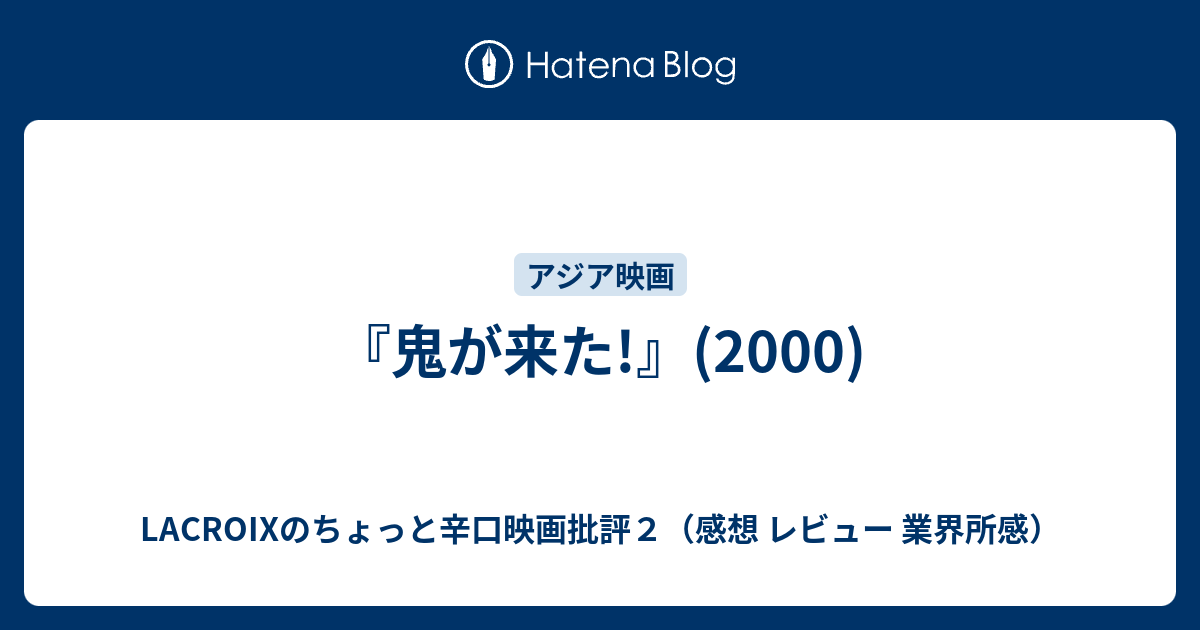 Hatena Blog

アジア映画

『鬼が来た!』(2000)

LACROIXのちょっと辛口映画批評２（感想 レビュー 業界所感）